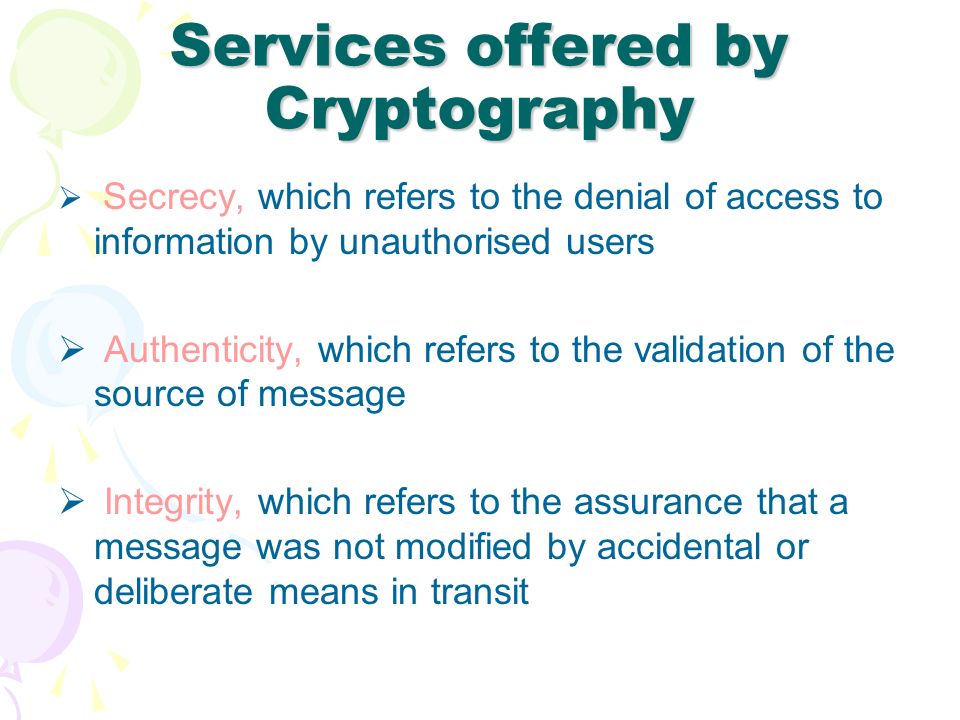 Services offered by Cryptography

➢ Secrecy, which refers to the denial of access to information by unauthorised users

➢ Authenticity, which refers to the validation of the source of message

➢ Integrity, which refers to the assurance that a message was not modified by accidental or deliberate means in transit